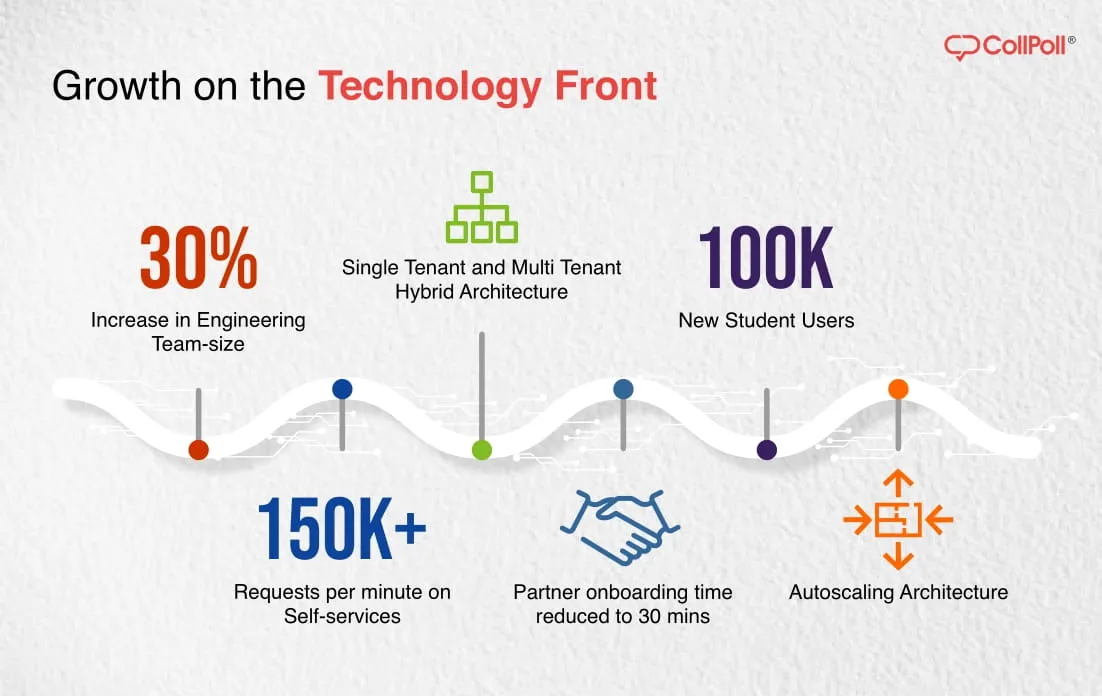 CollPoll®

Growth on the Technology Front

30%
Increase in Engineering Team-size

Single Tenant and Multi Tenant Hybrid Architecture

100K
New Student Users

150K+
Requests per minute on Self-services

Partner onboarding time reduced to 30 mins

Autoscaling Architecture